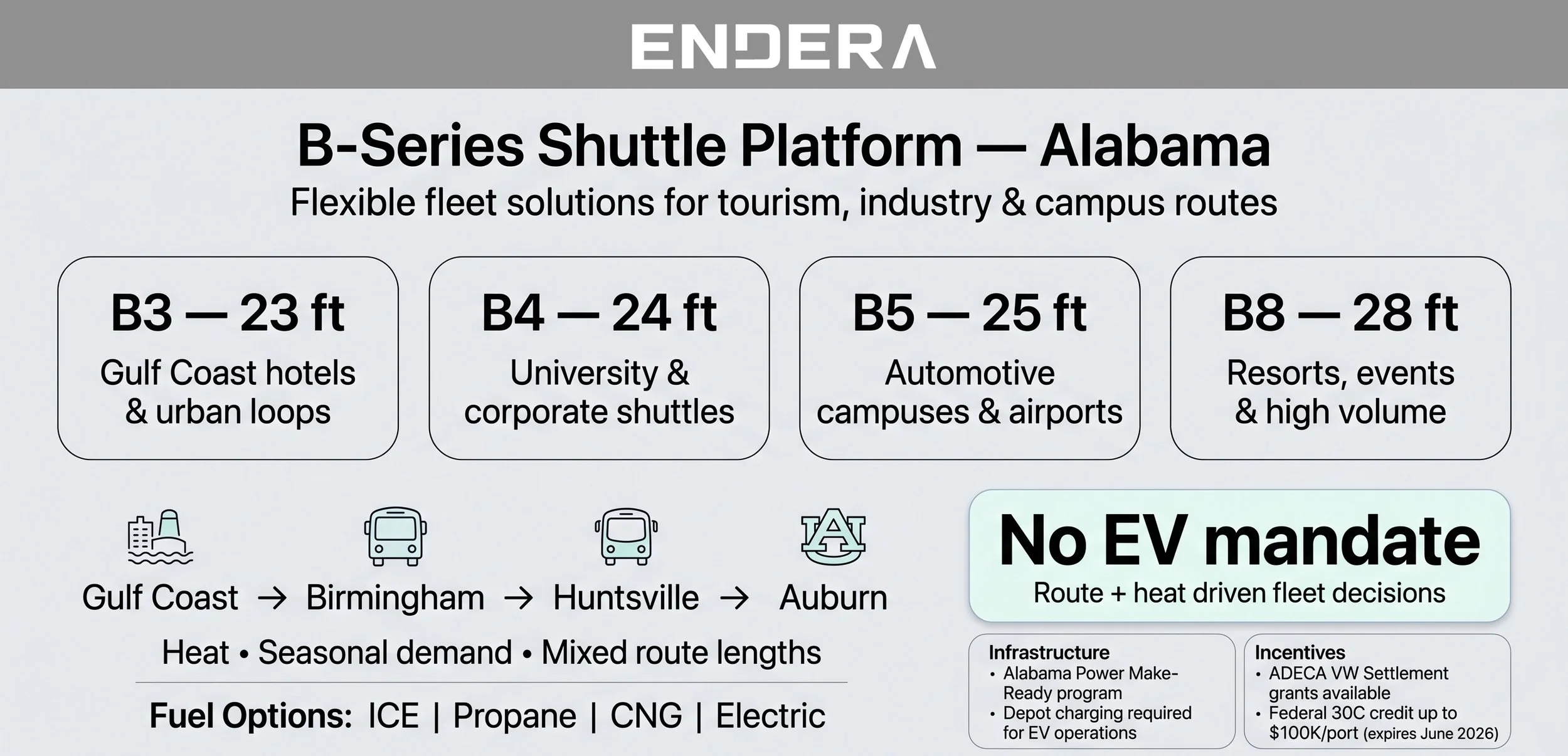 ENDERA

B-Series Shuttle Platform — Alabama

Flexible fleet solutions for tourism, industry & campus routes

B3 — 23 ft
Gulf Coast hotels & urban loops

B4 — 24 ft
University & corporate shuttles

B5 — 25 ft
Automotive campuses & airports

B8 — 28 ft
Resorts, events & high volume

AU

Gulf Coast → Birmingham → Huntsville → Auburn

Heat • Seasonal demand • Mixed route lengths

Fuel Options: ICE | Propane | CNG | Electric

No EV mandate
Route + heat driven fleet decisions

Infrastructure
• Alabama Power Make-Ready program
• Depot charging required for EV operations

Incentives
• ADECA VW Settlement grants available
• Federal 30C credit up to $100K/port (expires June 2026)